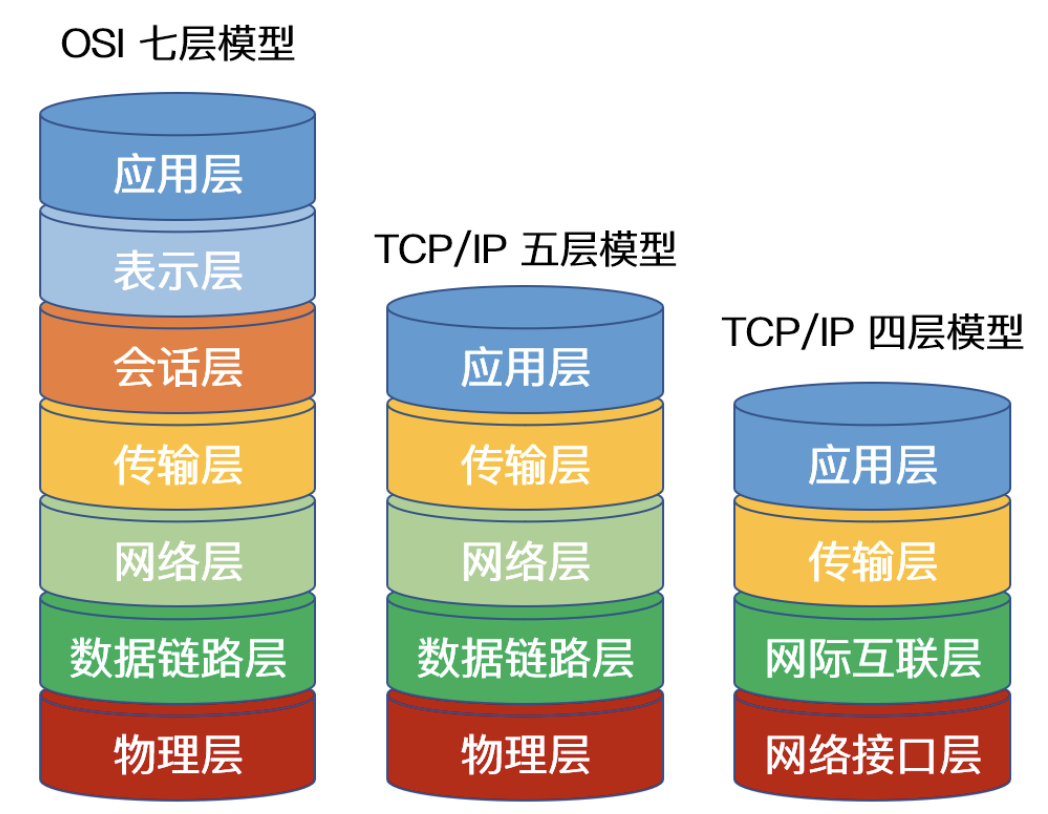 OSI 七层模型

应用层
表示层
会话层
传输层
网络层
数据链路层
物理层

TCP/IP 五层模型

应用层
传输层
网络层
数据链路层
物理层

TCP/IP 四层模型

应用层
传输层
网际互联层
网络接口层